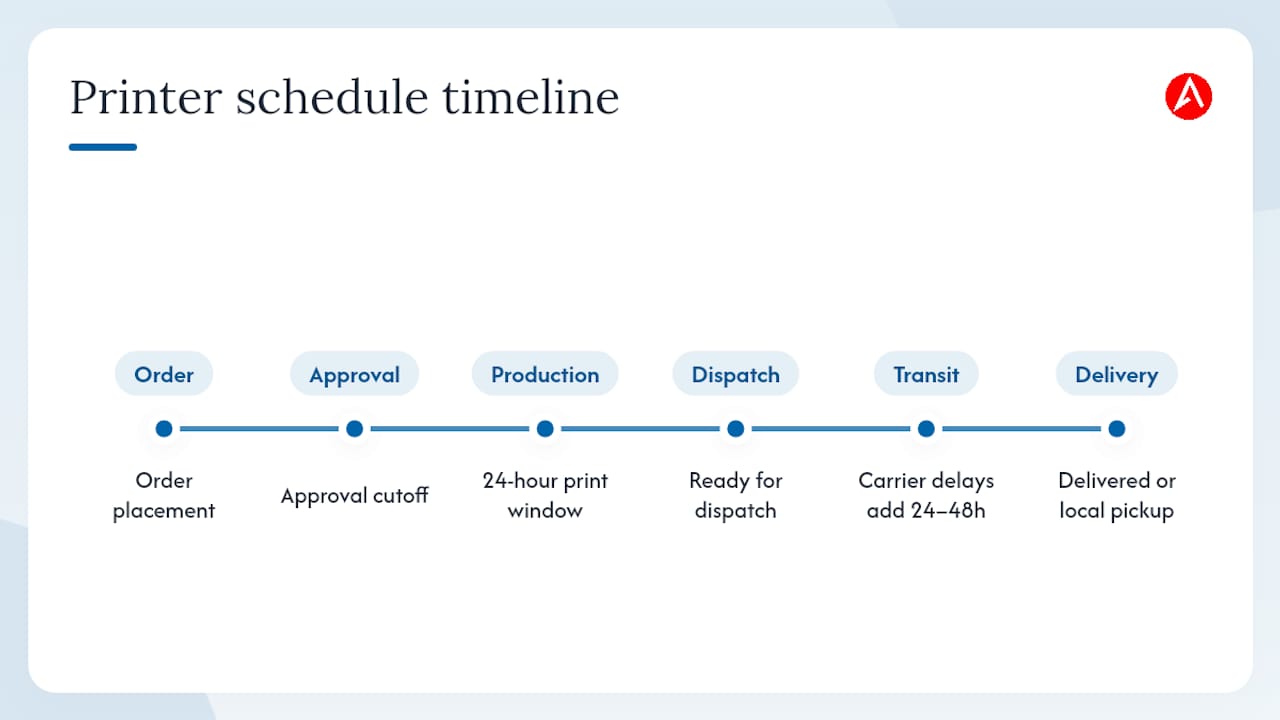 Printer schedule timeline

Order
Order placement

Approval
Approval cutoff

Production
24-hour print window

Dispatch
Ready for dispatch

Transit
Carrier delays add 24–48h

Delivery
Delivered or local pickup